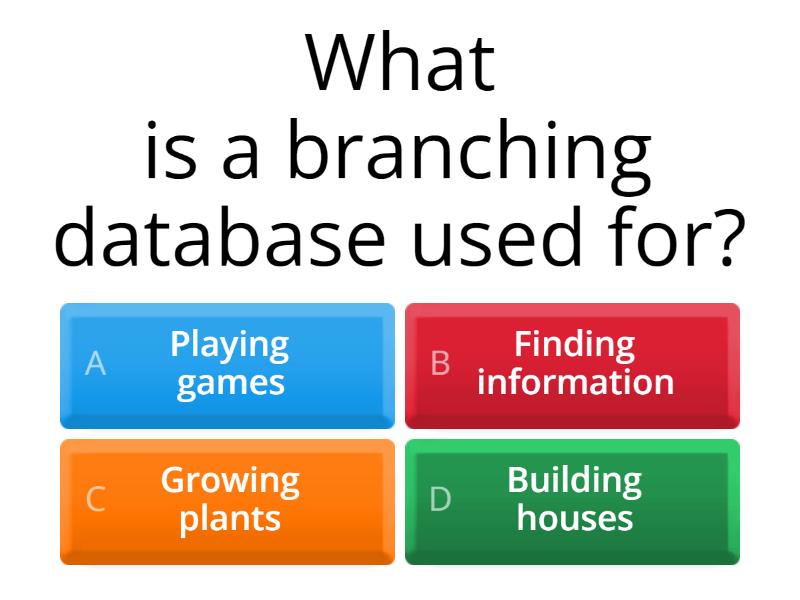 What is a branching database used for?

A Playing games

B Finding information

C Growing plants

D Building houses